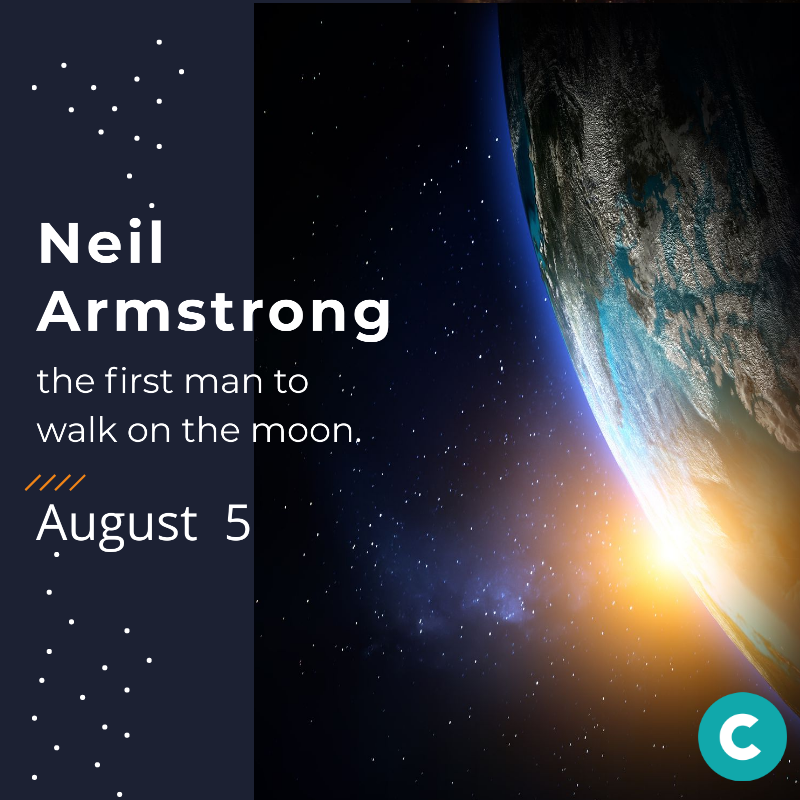 Neil Armstrong

the first man to walk on the moon.

August 5

C